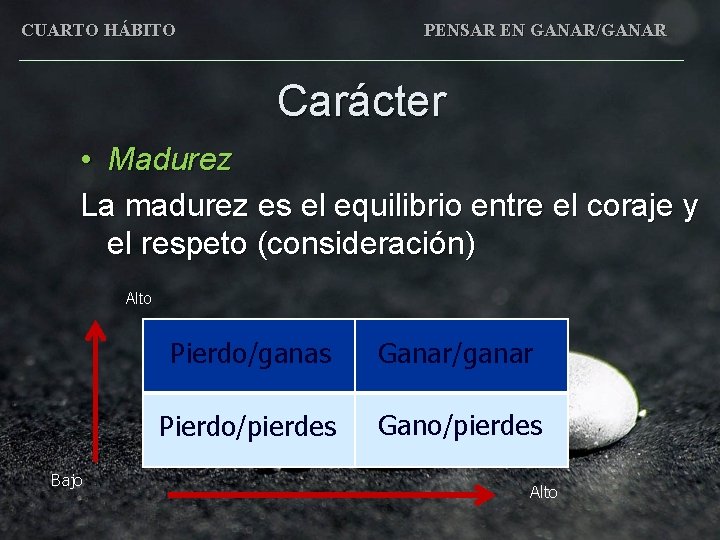 CUARTO HÁBITO

PENSAR EN GANAR/GANAR

Carácter

• Madurez

La madurez es el equilibrio entre el coraje y el respeto (consideración)

Alto

| Pierdo/ganas | Ganar/ganar |
|---|---|
| Pierdo/pierdes | Gano/pierdes |

Bajo

Alto